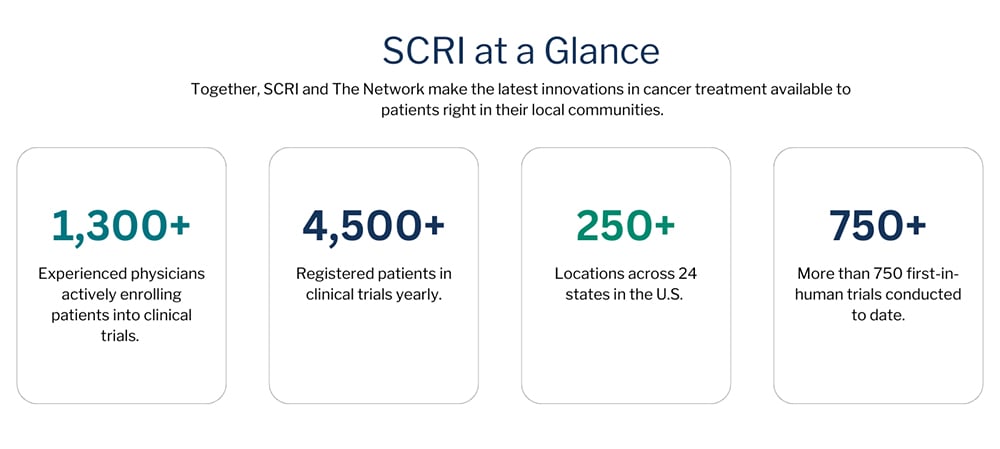 SCRI at a Glance

Together, SCRI and The Network make the latest innovations in cancer treatment available to patients right in their local communities.

1,300+

Experienced physicians actively enrolling patients into clinical trials.

4,500+

Registered patients in clinical trials yearly.

250+

Locations across 24 states in the U.S.

750+

More than 750 first-in-human trials conducted to date.